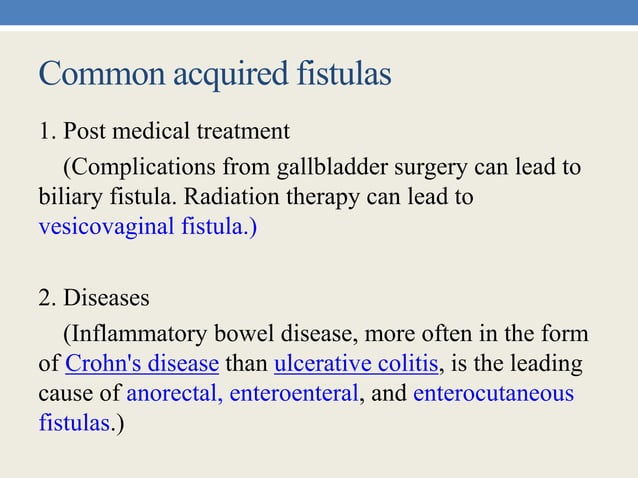 Common acquired fistulas

1. Post medical treatment

(Complications from gallbladder surgery can lead to biliary fistula. Radiation therapy can lead to vesicovaginal fistula.)

2. Diseases

(Inflammatory bowel disease, more often in the form of Crohn's disease than ulcerative colitis, is the leading cause of anorectal, enteroenteral, and enterocutaneous fistulas.)